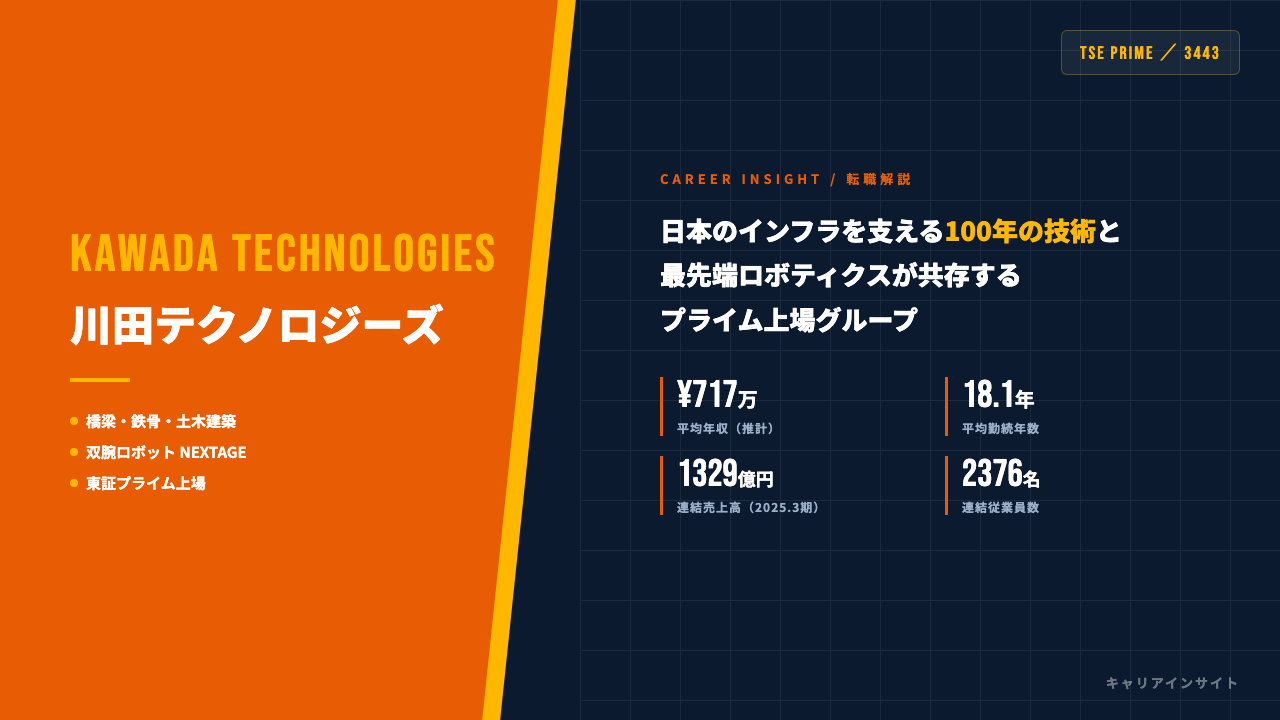 KAWADA TECHNOLOGIES
川田テクノロジーズ

橋梁・鉄骨・土木建築
双腕ロボット NEXTAGE
東証プライム上場

TSE PRIME ／ 3443

CAREER INSIGHT / 転職解説

日本のインフラを支える100年の技術と最先端ロボティクスが共存するプライム上場グループ

¥717万
平均年収（推計）

18.1年
平均勤続年数

1329億円
連結売上高（2025.3期）

2376名
連結従業員数

キャリアインサイト